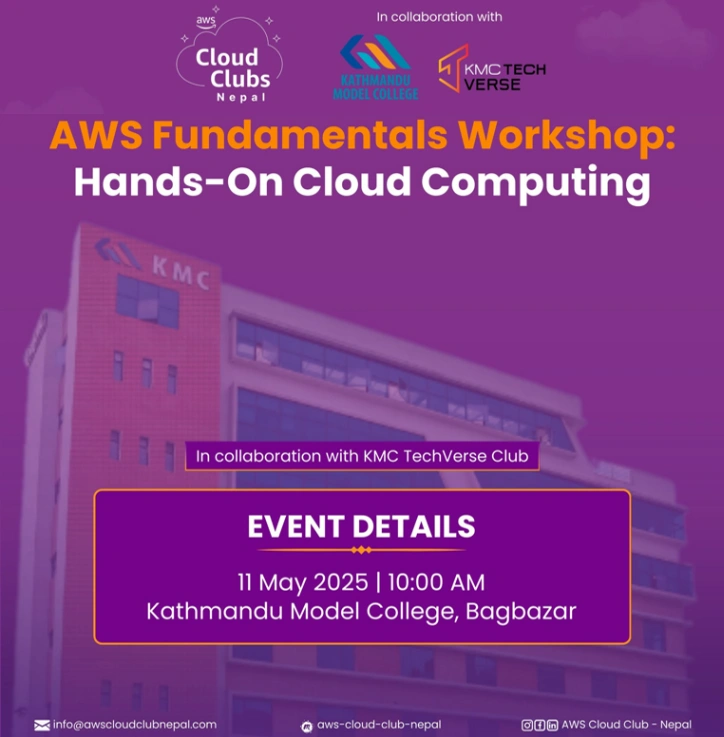 aws
Cloud Clubs
Nepal

In collaboration with

KATHMANDU MODEL COLLEGE

KMC TECH VERSE

AWS Fundamentals Workshop:
Hands-On Cloud Computing

KMC

In collaboration with KMC TechVerse Club

EVENT DETAILS

11 May 2025 | 10:00 AM
Kathmandu Model College, Bagbazar

info@awscloudclubnepal.com
aws-cloud-club-nepal
AWS Cloud Club - Nepal